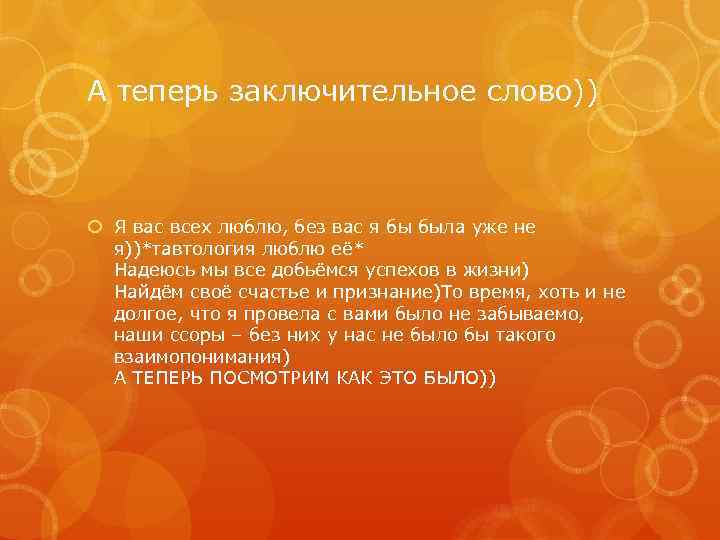 А теперь заключительное слово))

Я вас всех люблю, без вас я бы была уже не я))*тавтология люблю её*
Надеюсь мы все добьёмся успехов в жизни)
Найдём своё счастье и признание)То время, хоть и не долгое, что я провела с вами было не забываемо, наши ссоры – без них у нас не было бы такого взаимопонимания)
А ТЕПЕРЬ ПОСМОТРИМ КАК ЭТО БЫЛО))